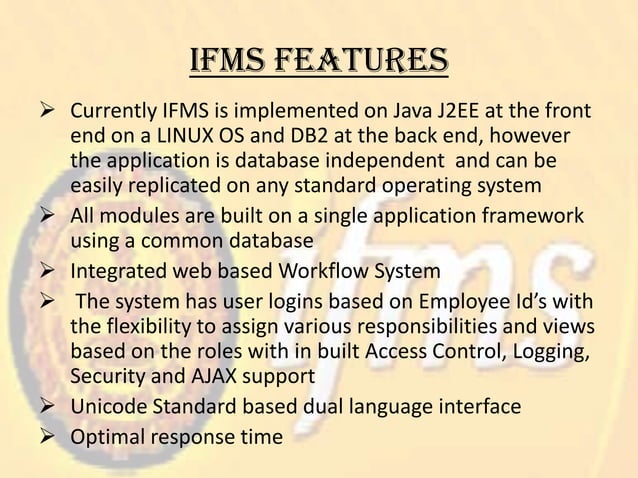 IFMS FEATURES

➢ Currently IFMS is implemented on Java J2EE at the front end on a LINUX OS and DB2 at the back end, however the application is database independent and can be easily replicated on any standard operating system

➢ All modules are built on a single application framework using a common database

➢ Integrated web based Workflow System

➢ The system has user logins based on Employee Id's with the flexibility to assign various responsibilities and views based on the roles with in built Access Control, Logging, Security and AJAX support

➢ Unicode Standard based dual language interface

➢ Optimal response time

ifms